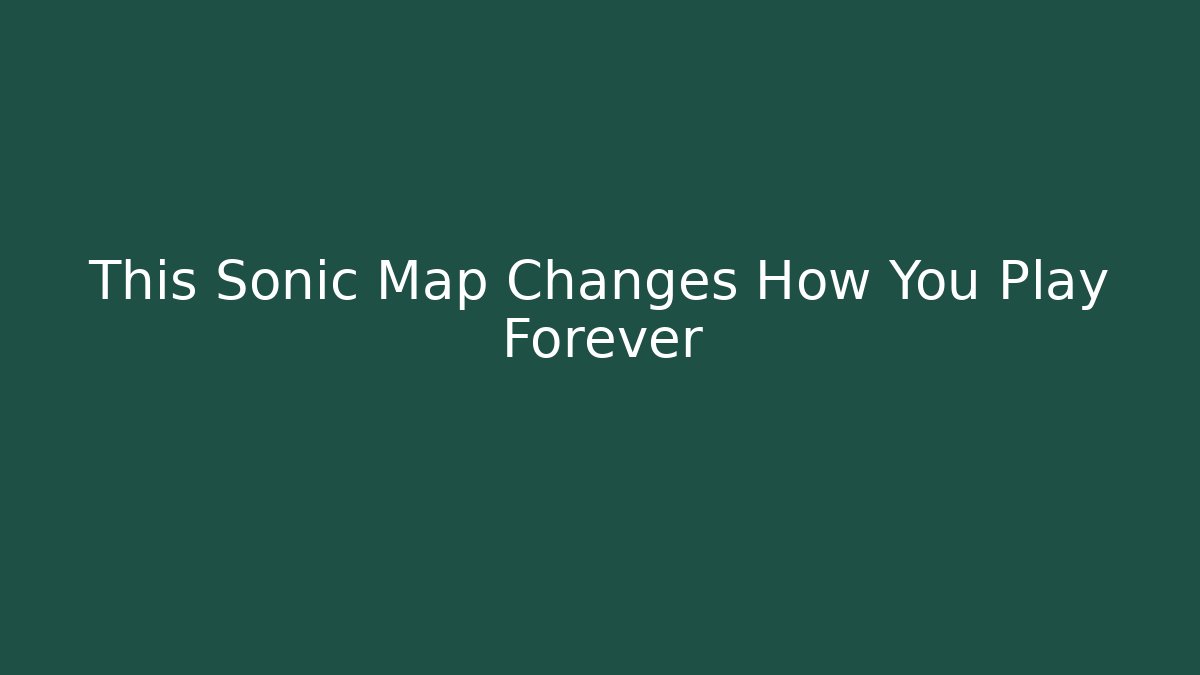 This Sonic Map Changes How You Play Forever